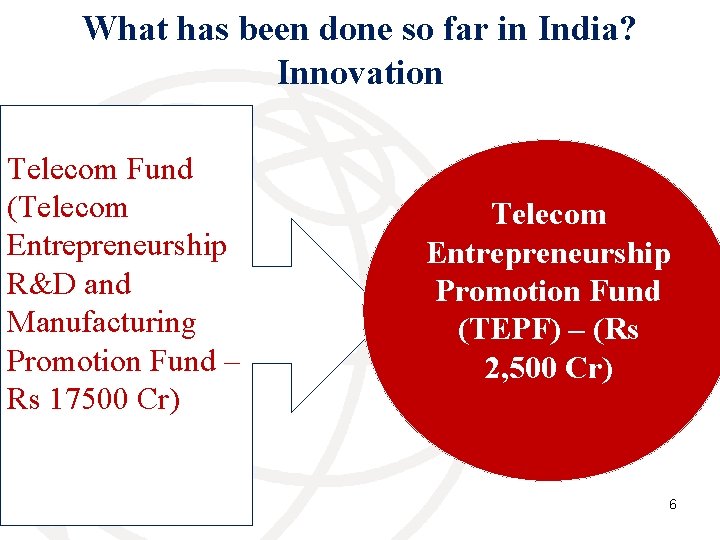 What has been done so far in India?
Innovation

Telecom Fund (Telecom Entrepreneurship R&D and Manufacturing Promotion Fund – Rs 17500 Cr)

Telecom Entrepreneurship Promotion Fund (TEPF) – (Rs 2,500 Cr)

6